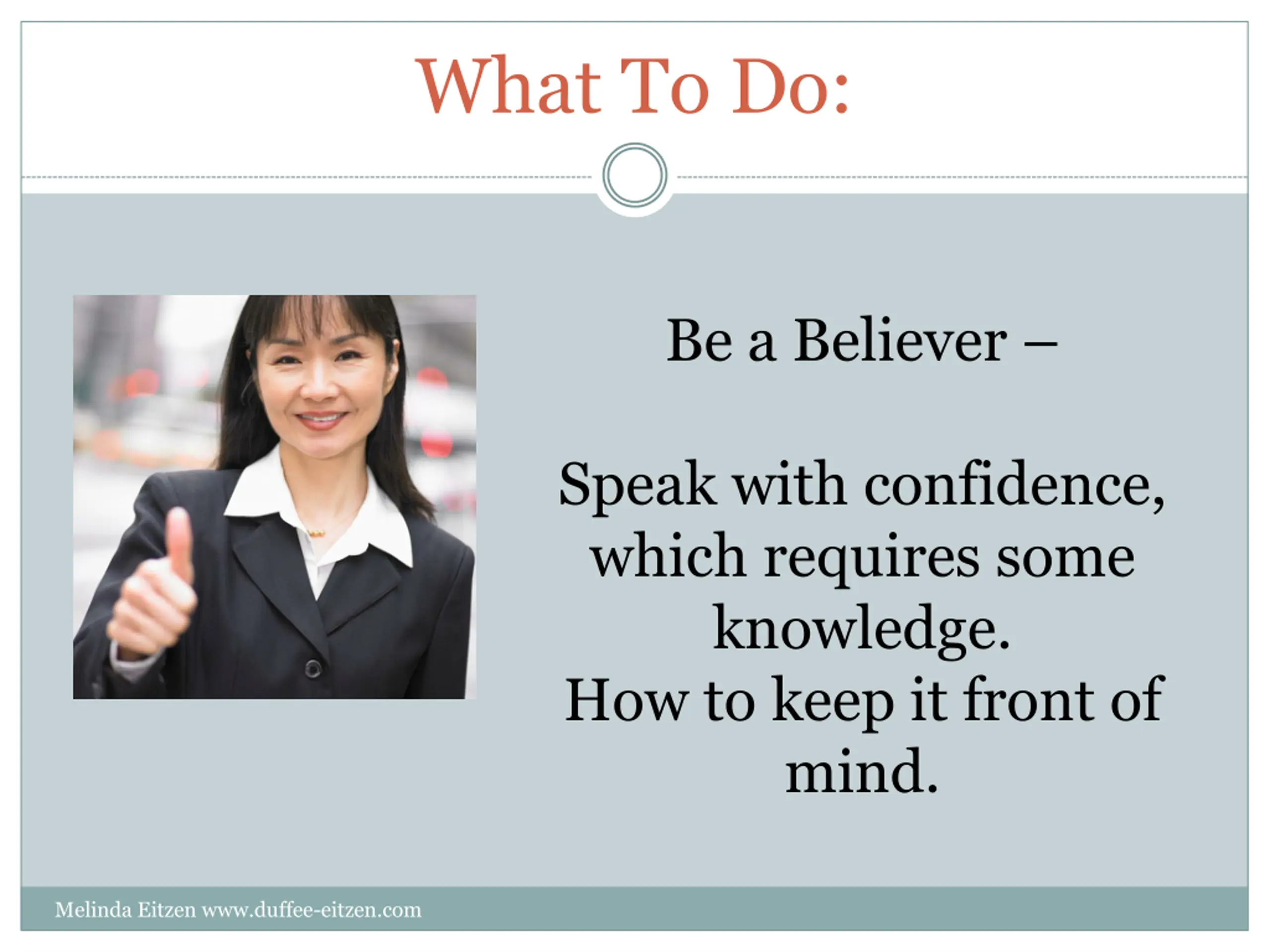 What To Do:

Be a Believer –

Speak with confidence, which requires some knowledge.
How to keep it front of mind.

Melinda Eitzen www.duffee-eitzen.com